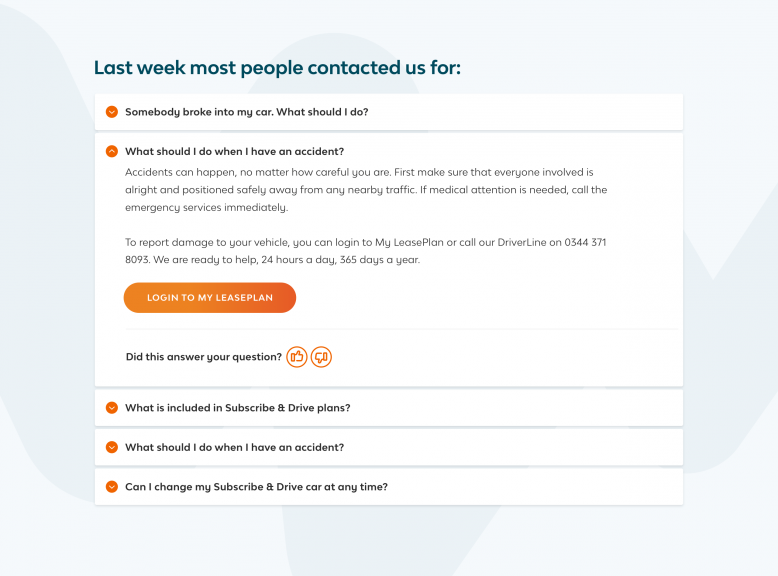 Last week most people contacted us for:

Somebody broke into my car. What should I do?

What should I do when I have an accident?

Accidents can happen, no matter how careful you are. First make sure that everyone involved is alright and positioned safely away from any nearby traffic. If medical attention is needed, call the emergency services immediately.

To report damage to your vehicle, you can login to My LeasePlan or call our DriverLine on 0344 371 8093. We are ready to help, 24 hours a day, 365 days a year.

LOGIN TO MY LEASEPLAN

Did this answer your question?

What is included in Subscribe & Drive plans?

What should I do when I have an accident?

Can I change my Subscribe & Drive car at any time?